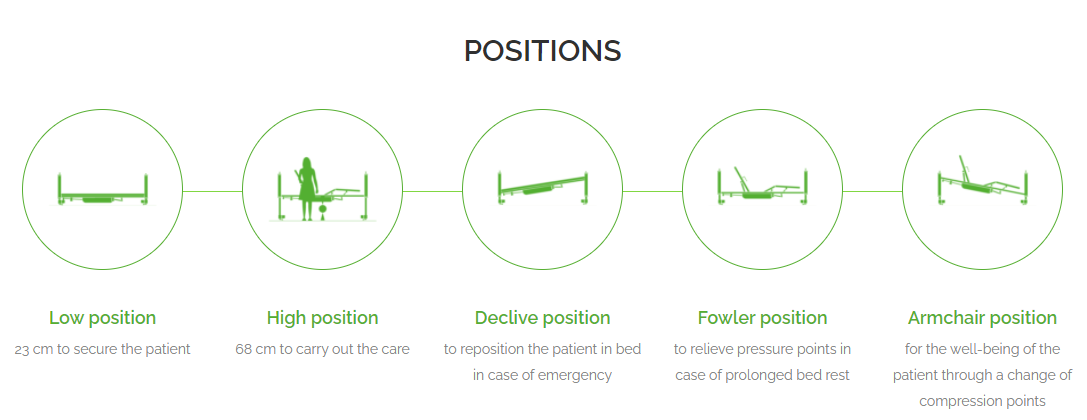 POSITIONS

Low position
23 cm to secure the patient

High position
68 cm to carry out the care

Declive position
to reposition the patient in bed in case of emergency

Fowler position
to relieve pressure points in case of prolonged bed rest

Armchair position
for the well-being of the patient through a change of compression points